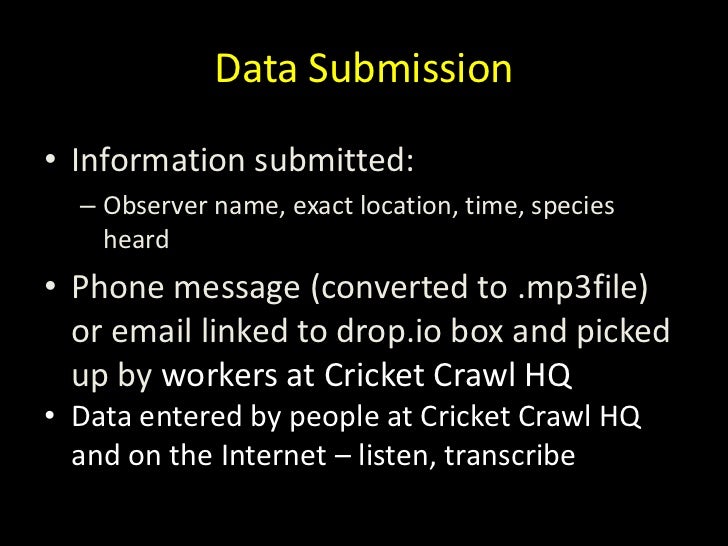 Data Submission

• Information submitted:
 – Observer name, exact location, time, species heard
• Phone message (converted to .mp3file) or email linked to drop.io box and picked up by workers at Cricket Crawl HQ
• Data entered by people at Cricket Crawl HQ and on the Internet – listen, transcribe